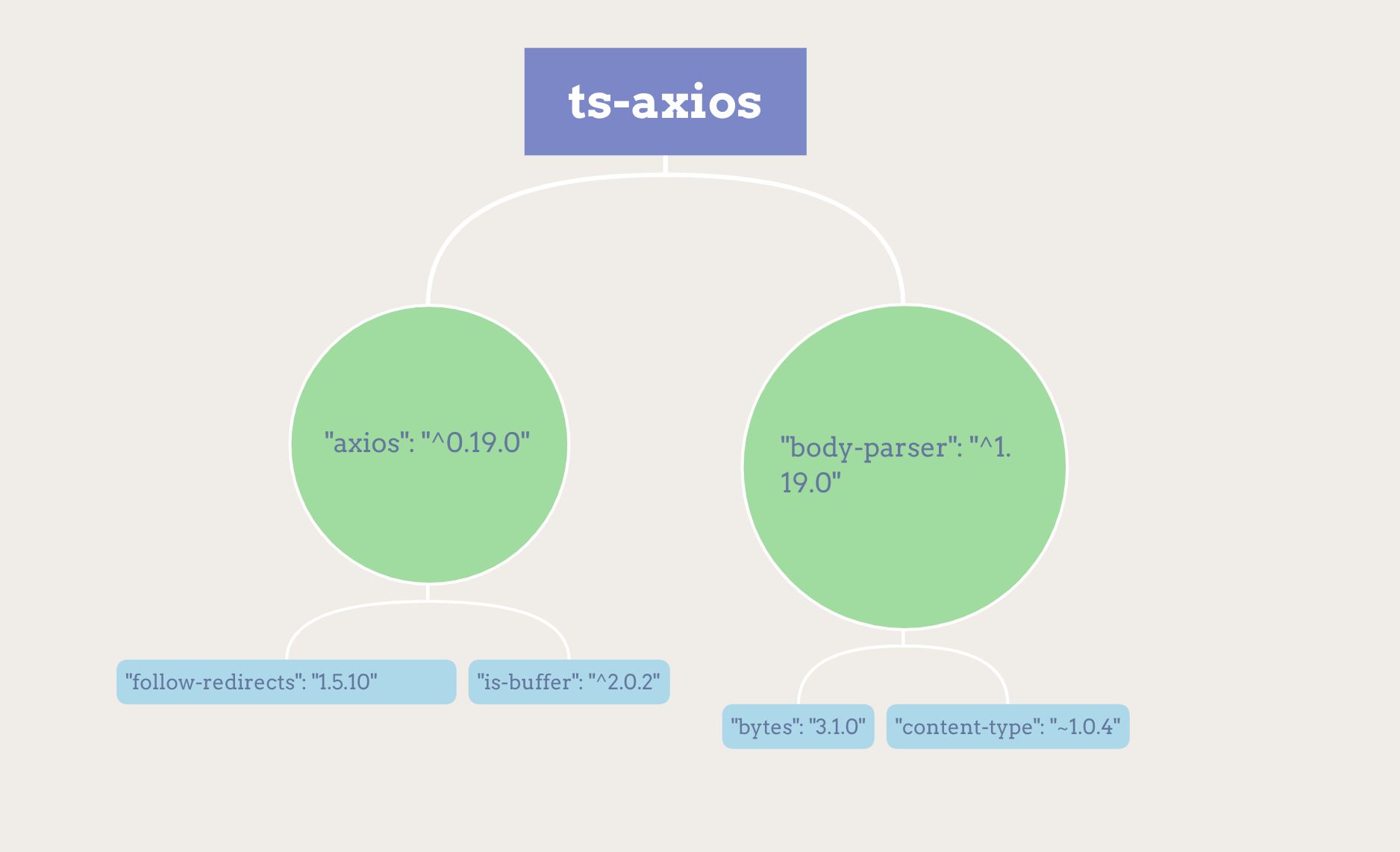 ts-axios

"axios": "^0.19.0"

"body-parser": "^1.19.0"

"follow-redirects": "1.5.10"

"is-buffer": "^2.0.2"

"bytes": "3.1.0"

"content-type": "~1.0.4"